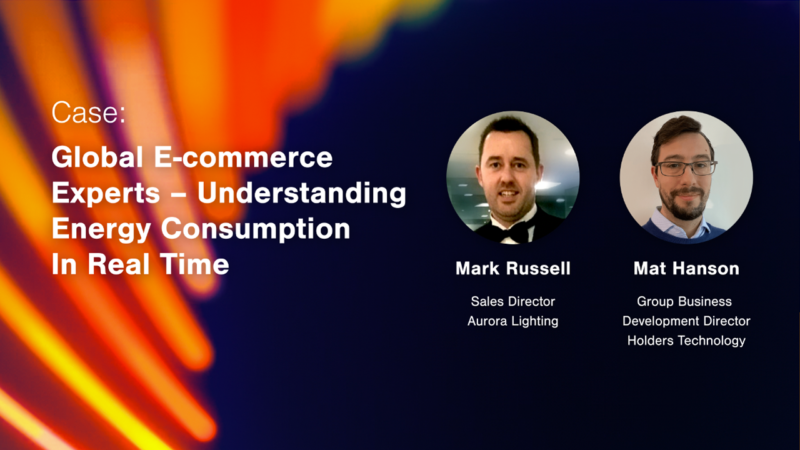 Case:

Global E-commerce Experts – Understanding Energy Consumption In Real Time

Mark Russell

Sales Director
Aurora Lighting

Mat Hanson

Group Business Development Director
Holders Technology